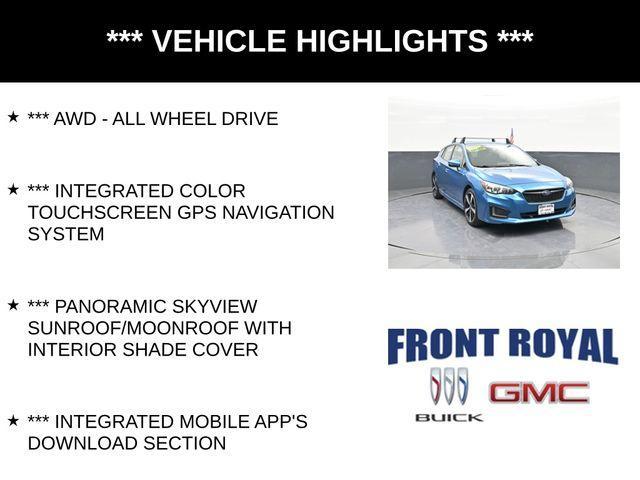 *** VEHICLE HIGHLIGHTS ***

★ *** AWD - ALL WHEEL DRIVE

★ *** INTEGRATED COLOR TOUCHSCREEN GPS NAVIGATION SYSTEM

★ *** PANORAMIC SKYVIEW SUNROOF/MOONROOF WITH INTERIOR SHADE COVER

★ *** INTEGRATED MOBILE APP'S DOWNLOAD SECTION

FRONT ROYAL

BUICK

GMC